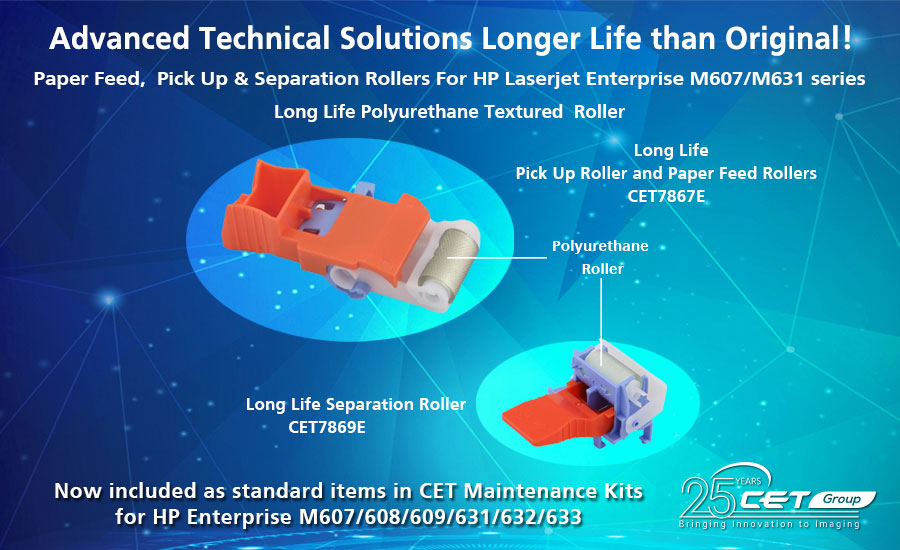 Advanced Technical Solutions Longer Life than Original!

Paper Feed, Pick Up & Separation Rollers For HP Laserjet Enterprise M607/M631 series

Long Life Polyurethane Textured Roller

Long Life
Pick Up Roller and Paper Feed Rollers
CET7867E

Polyurethane
Roller

Long Life Separation Roller
CET7869E

Now included as standard items in CET Maintenance Kits
for HP Enterprise M607/608/609/631/632/633

25 YEARS CET Group
Bringing Innovation to Imaging